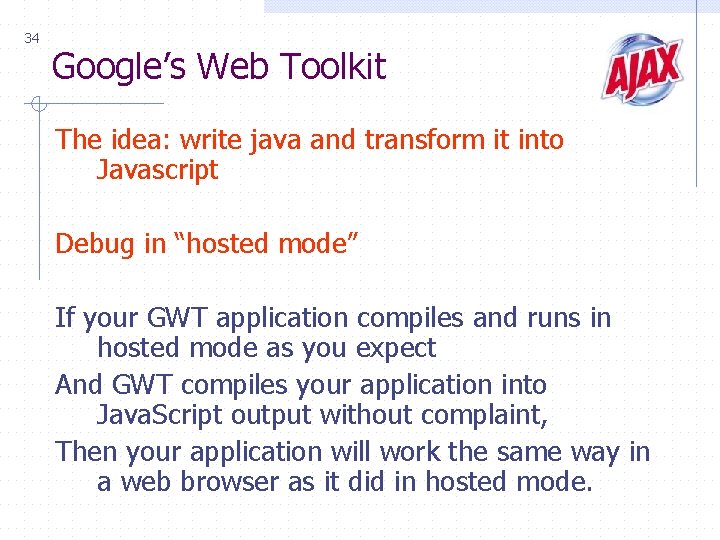 34

Google's Web Toolkit

AJAX

The idea: write java and transform it into Javascript

Debug in "hosted mode"

If your GWT application compiles and runs in hosted mode as you expect

And GWT compiles your application into JavaScript output without complaint,

Then your application will work the same way in a web browser as it did in hosted mode.